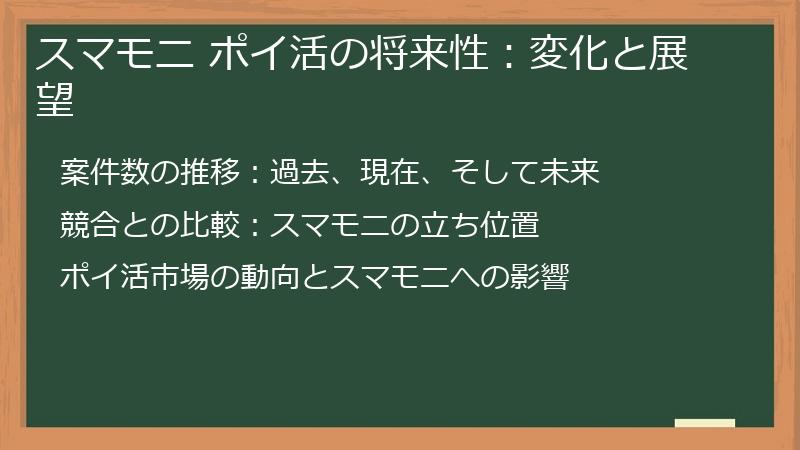 スマモニ ポイ活の将来性：変化と展望

案件数の推移：過去、現在、そして未来

競合との比較：スマモニの立ち位置

ポイ活市場の動向とスマモニへの影響